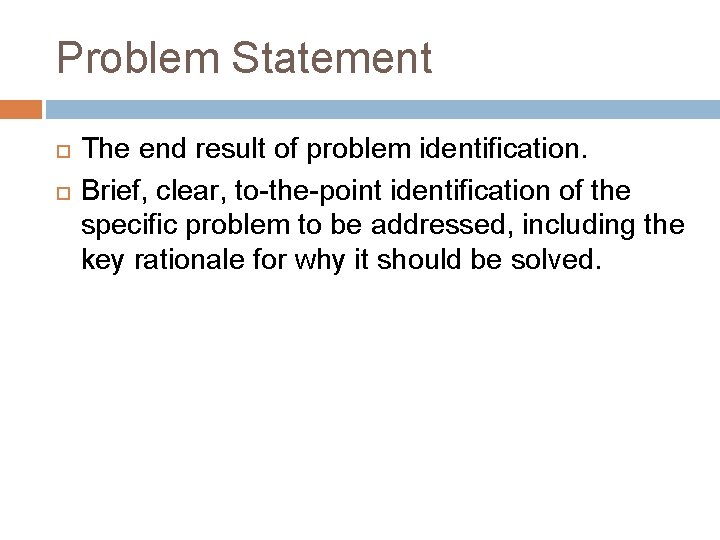 Problem Statement

- The end result of problem identification.
- Brief, clear, to-the-point identification of the specific problem to be addressed, including the key rationale for why it should be solved.